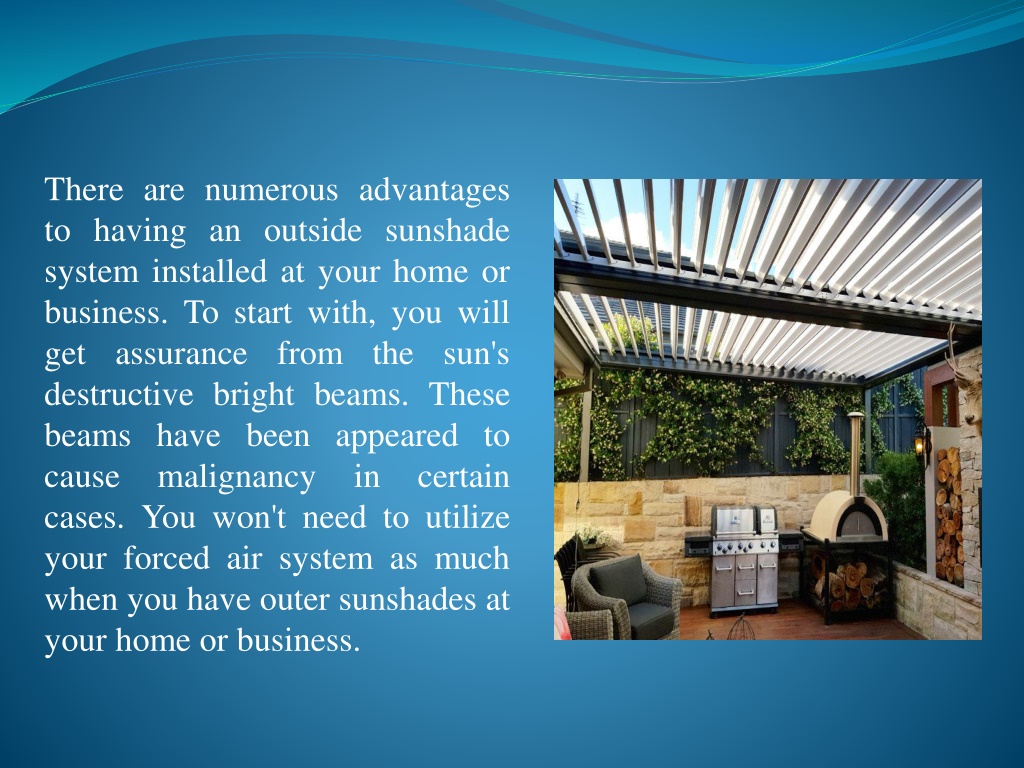 There are numerous advantages to having an outside sunshade system installed at your home or business. To start with, you will get assurance from the sun's destructive bright beams. These beams have been appeared to cause malignancy in certain cases. You won't need to utilize your forced air system as much when you have outer sunshades at your home or business.